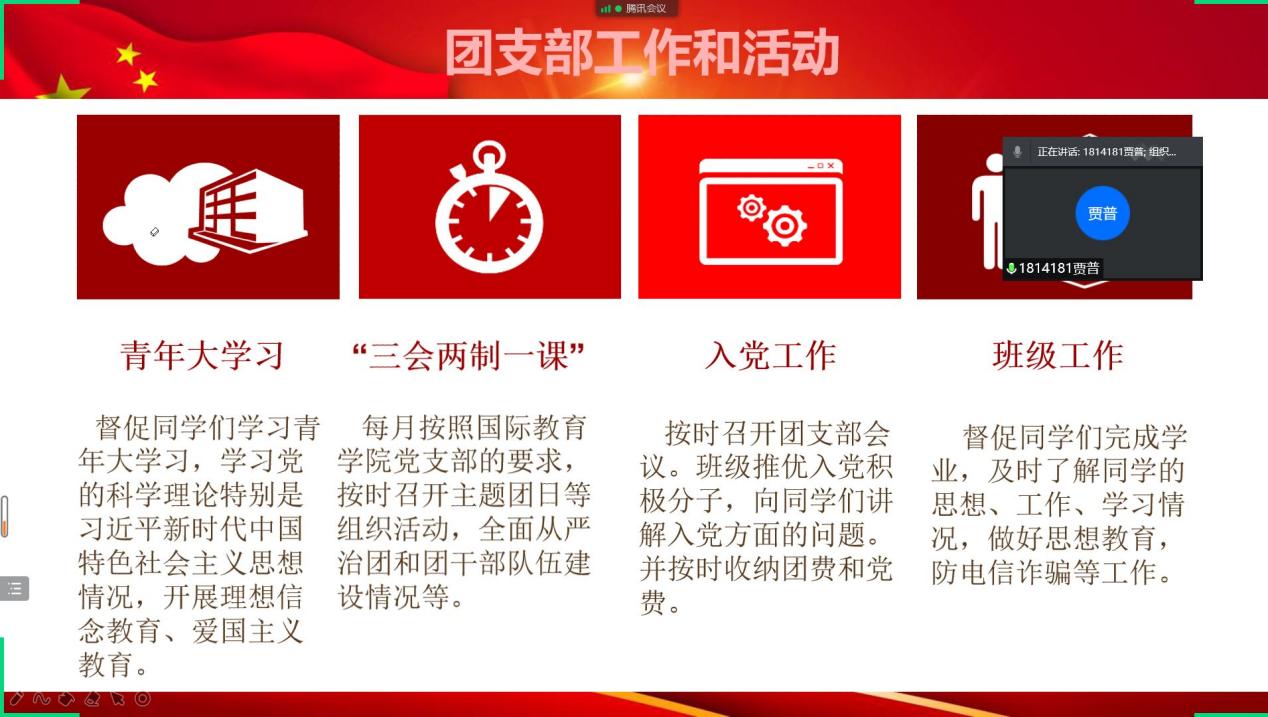 腾讯会议

团支部工作和活动

正在讲话: 1814181贾普; 组织...

贾普

1814181贾普

青年大学习

督促同学们学习青年大学习，学习党的科学理论特别是习近平新时代中国特色社会主义思想情况，开展理想信念教育、爱国主义教育。

“三会两制一课”

每月按照国际教育学院党支部的要求，按时召开主题团日等组织活动，全面从严治团和团干部队伍建设情况等。

入党工作

按时召开团支部会议。班级推优入党积极分子，向同学们讲解入党方面的问题。并按时收纳团费和党费。

班级工作

督促同学们完成学业，及时了解同学的思想、工作、学习情况，做好思想教育，防电信诈骗等工作。